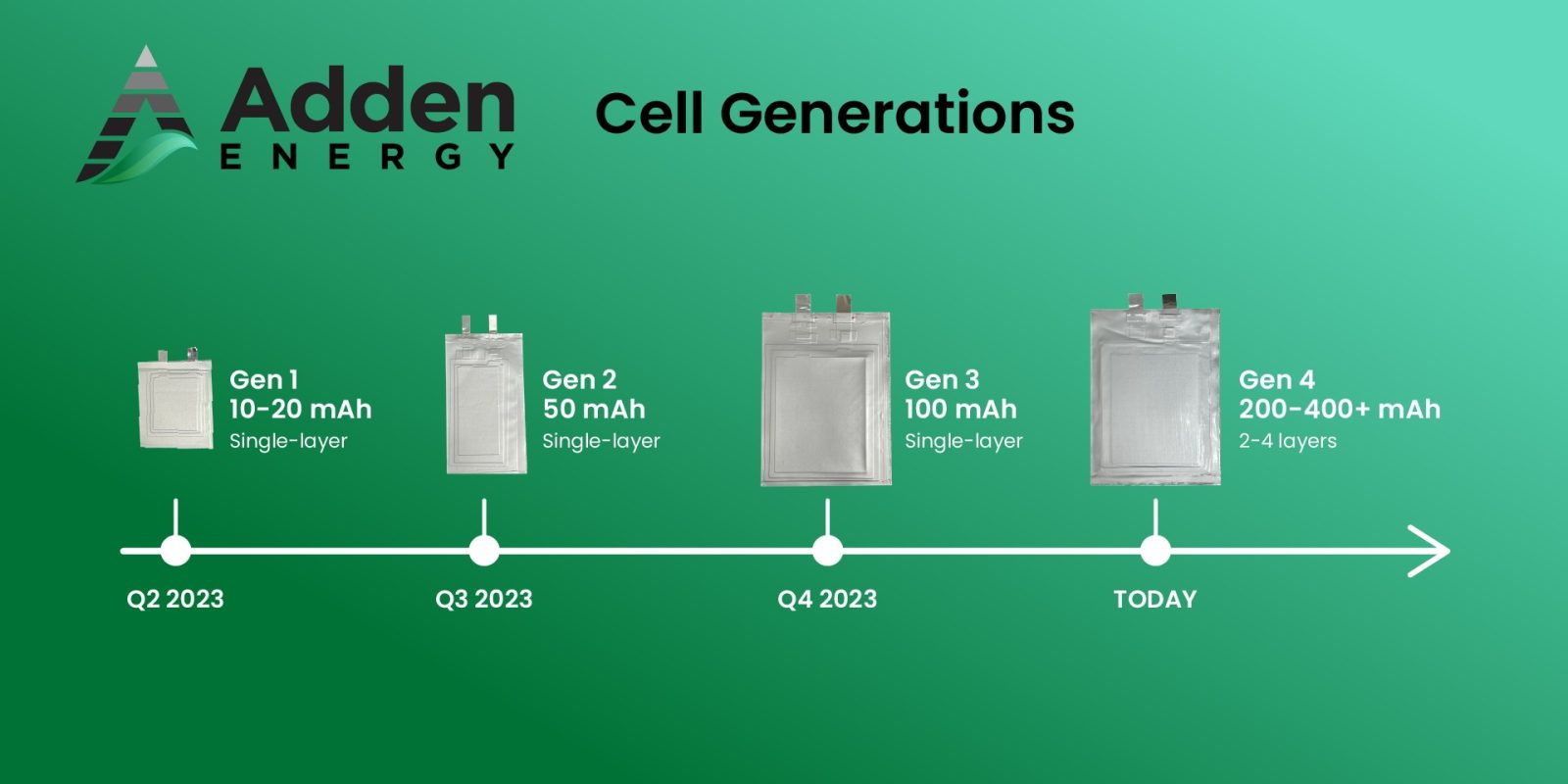 Adden
ENERGY

Cell Generations

Gen 1
10-20 mAh
Single-layer

Gen 2
50 mAh
Single-layer

Gen 3
100 mAh
Single-layer

Gen 4
200-400+ mAh
2-4 layers

Q2 2023

Q3 2023

Q4 2023

TODAY